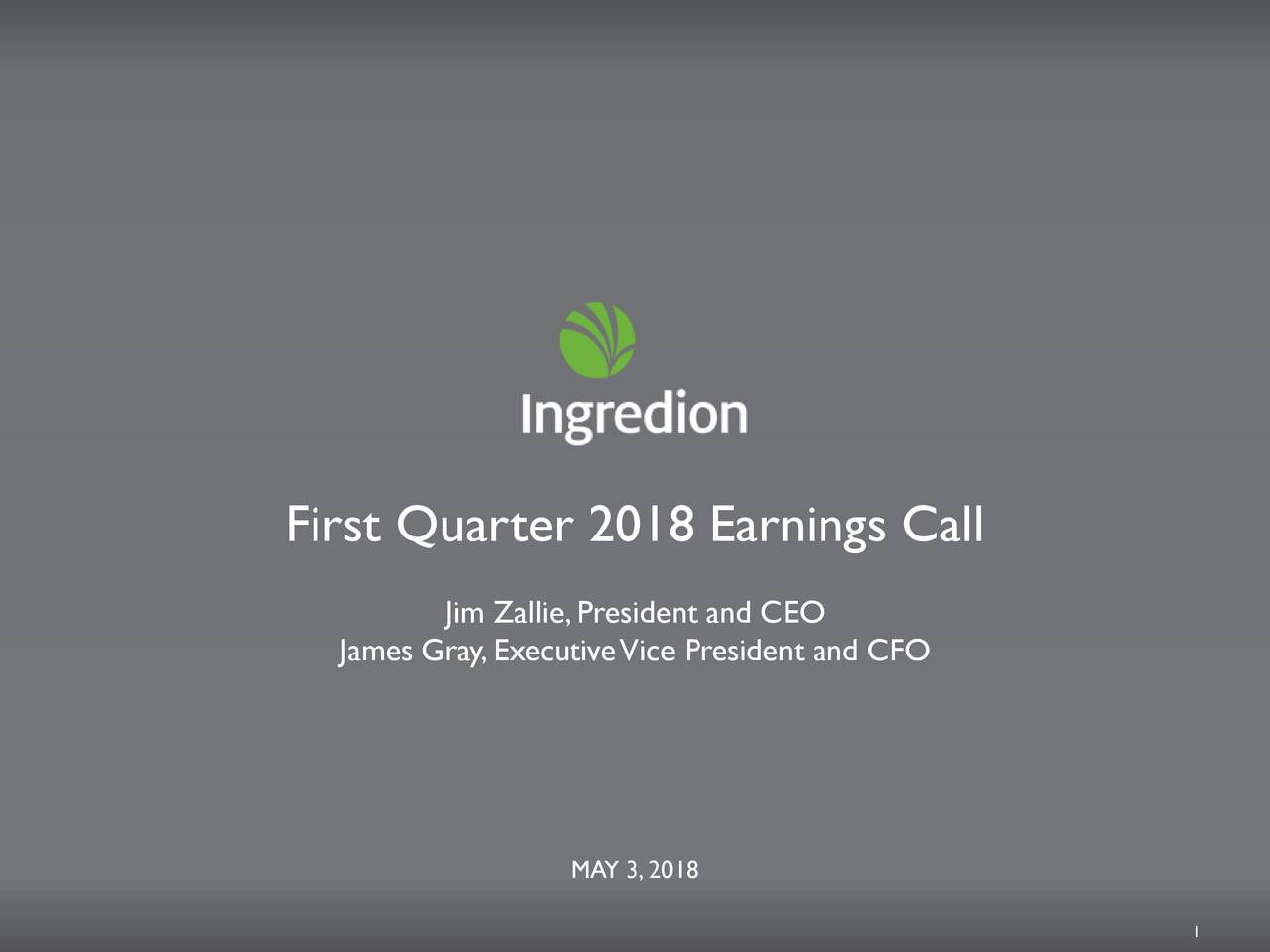 Ingredion

First Quarter 2018 Earnings Call

Jim Zallie, President and CEO
James Gray, Executive Vice President and CFO

MAY 3, 2018

1